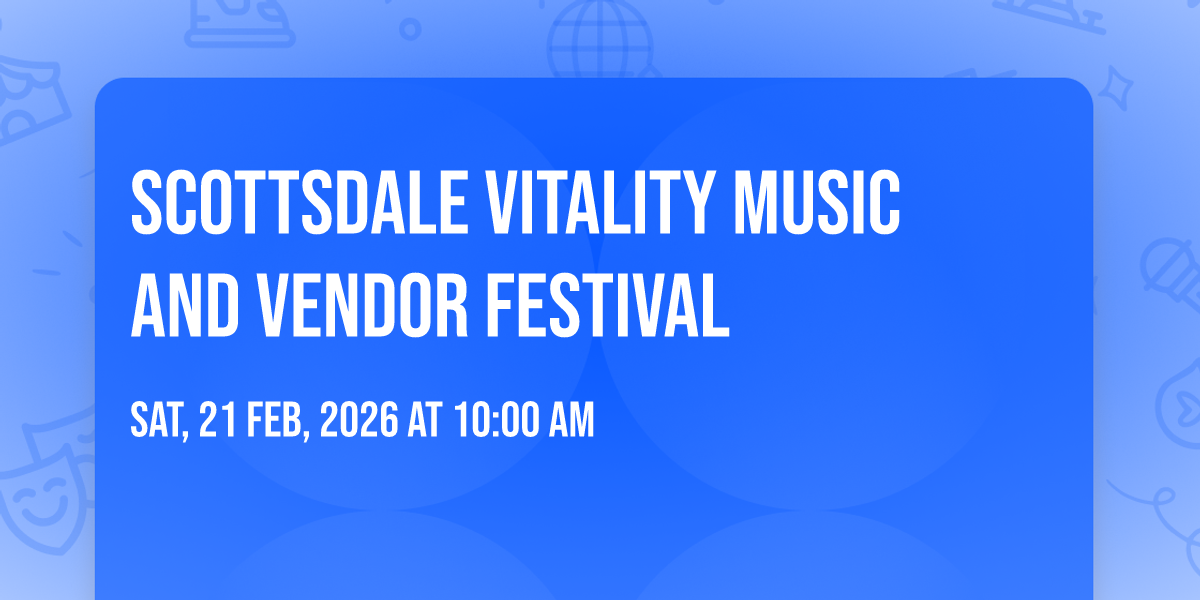 SCOTTSDALE VITALITY MUSIC AND VENDOR FESTIVAL

SAT, 21 FEB, 2026 AT 10:00 AM